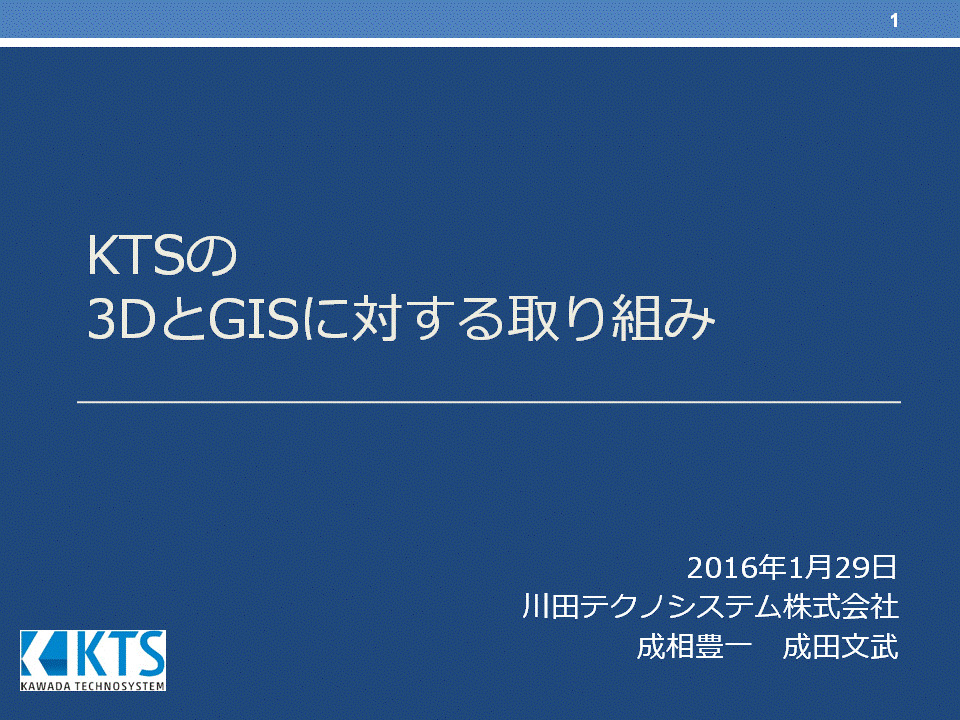 1

KTSの
3DとGISに対する取り組み

2016年1月29日
川田テクノシステム株式会社
成相豊一　成田文武

KTS
KAWADA TECHNOSYSTEM